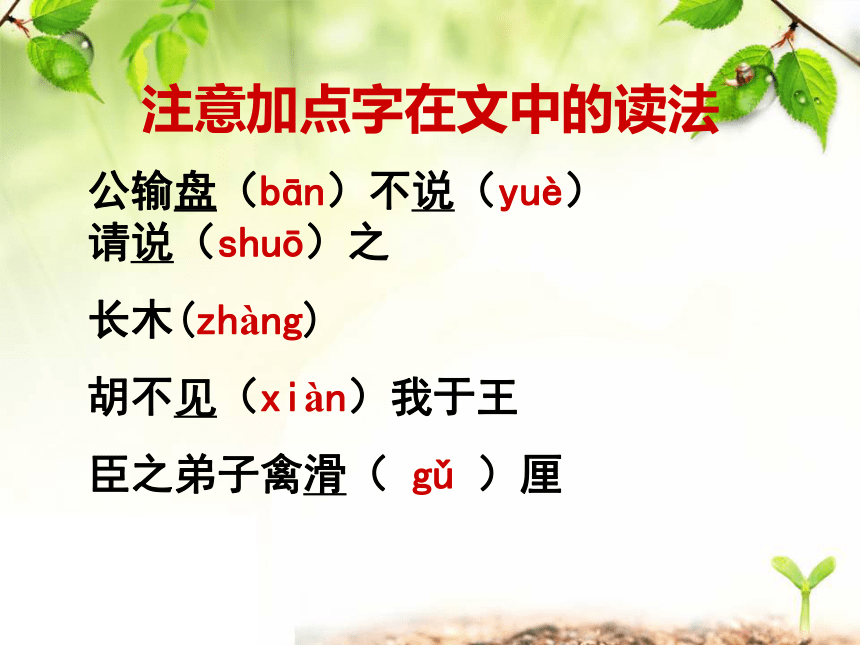 注意加点字在文中的读法

公输盘（bān）不说（yuè）
请说（shuō）之

长木(zhàng)

胡不见（xiàn）我于王

臣之弟子禽滑（ gǔ ）厘